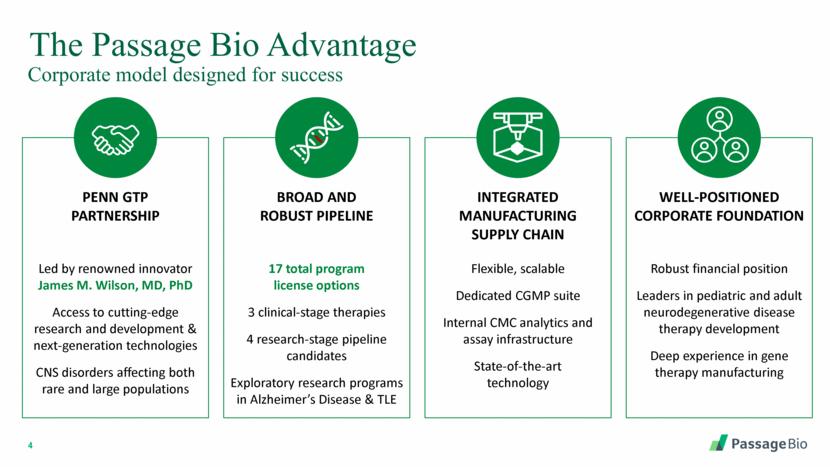 The Passage Bio Advantage
Corporate model designed for success

PENN GTP
PARTNERSHIP

Led by renowned innovator James M. Wilson, MD, PhD

Access to cutting-edge research and development & next-generation technologies

CNS disorders affecting both rare and large populations

BROAD AND
ROBUST PIPELINE

17 total program license options

3 clinical-stage therapies

4 research-stage pipeline candidates

Exploratory research programs in Alzheimer's Disease & TLE

INTEGRATED
MANUFACTURING
SUPPLY CHAIN

Flexible, scalable

Dedicated CGMP suite

Internal CMC analytics and assay infrastructure

State-of-the-art technology

WELL-POSITIONED
CORPORATE FOUNDATION

Robust financial position

Leaders in pediatric and adult neurodegenerative disease therapy development

Deep experience in gene therapy manufacturing

4

PassageBio